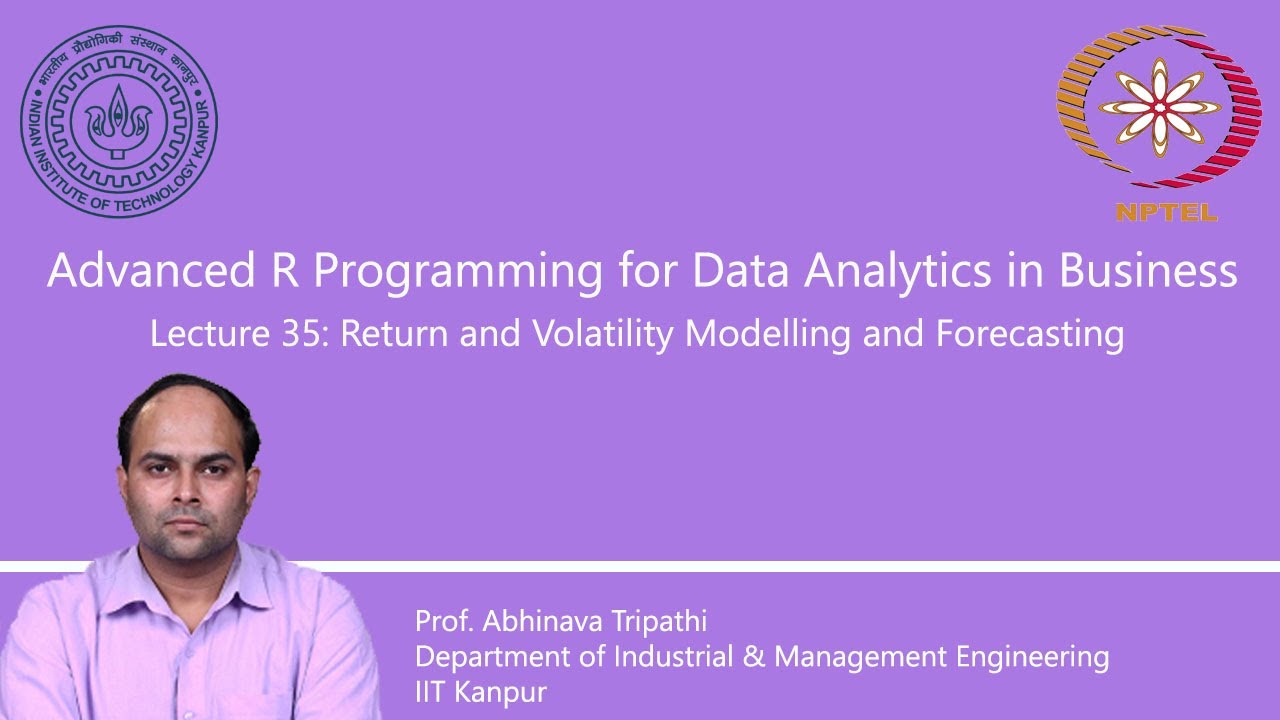 भारतीय प्रौद्योगिकी संस्थान कानपुर
INDIAN INSTITUTE OF TECHNOLOGY KANPUR

NPTEL

Advanced R Programming for Data Analytics in Business

Lecture 35: Return and Volatility Modelling and Forecasting

Prof. Abhinava Tripathi
Department of Industrial & Management Engineering
IIT Kanpur